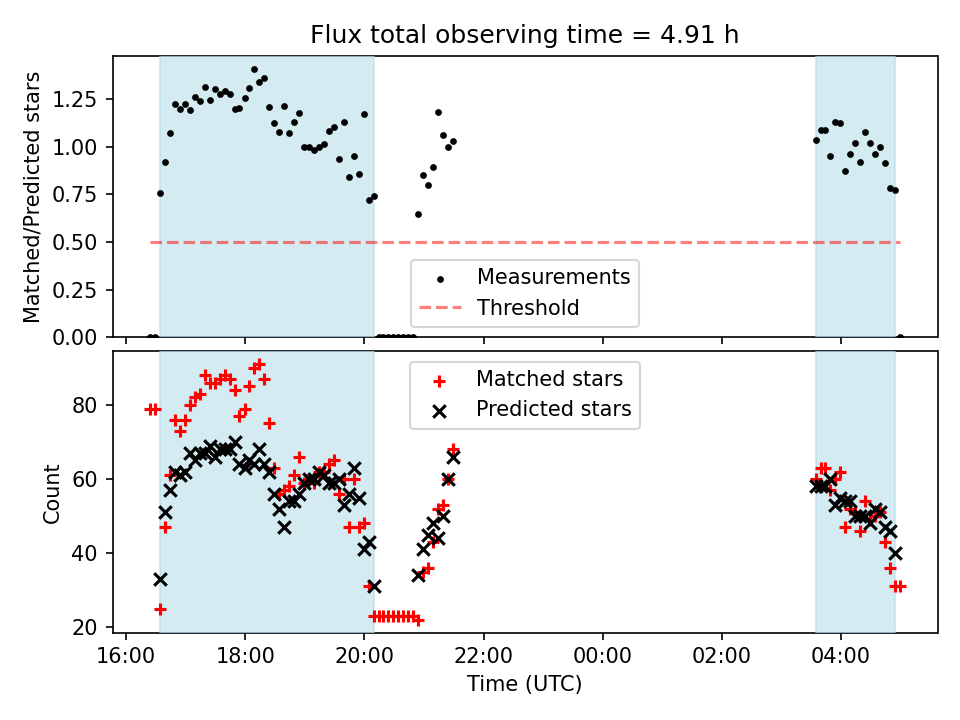 Flux total observing time = 4.91 h

Matched/Predicted stars

1.25
1.00
0.75
0.50
0.25
0.00

Measurements
Threshold

Matched stars
Predicted stars

Count

80
60
40
20

16:00
18:00
20:00
22:00
00:00
02:00
04:00

Time (UTC)